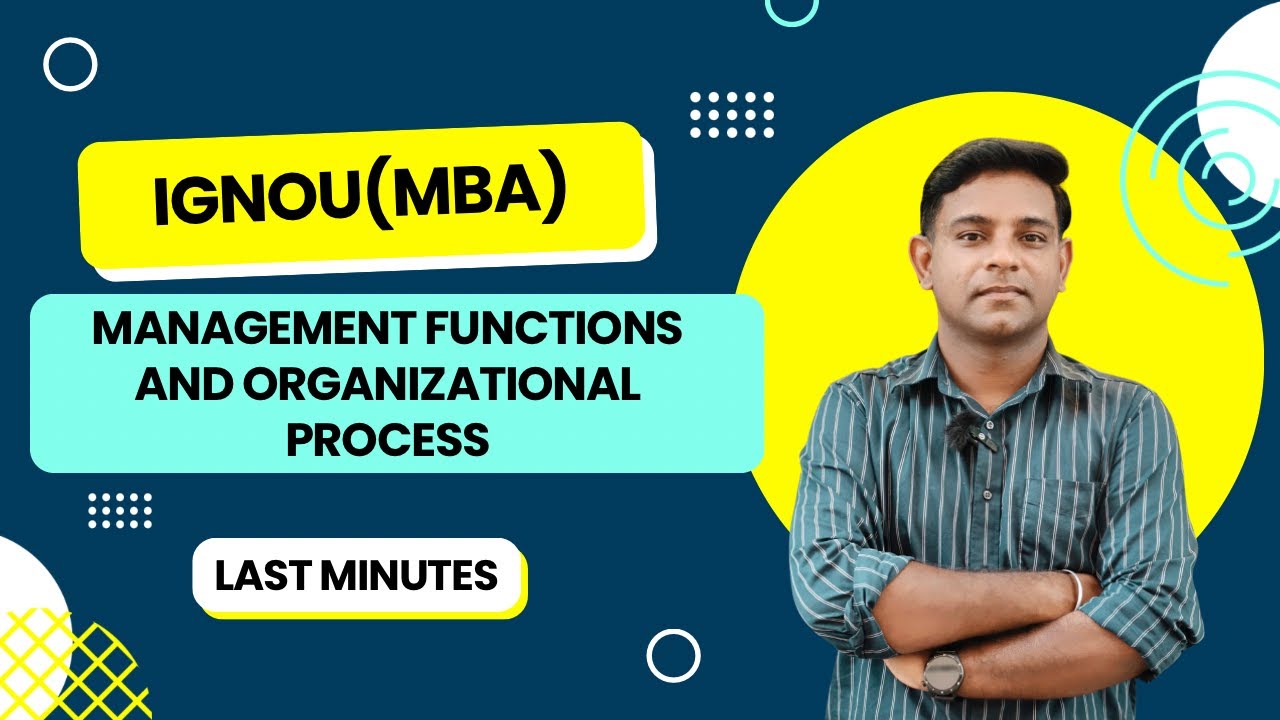 IGNOU(MBA)

MANAGEMENT FUNCTIONS AND ORGANIZATIONAL PROCESS

LAST MINUTES